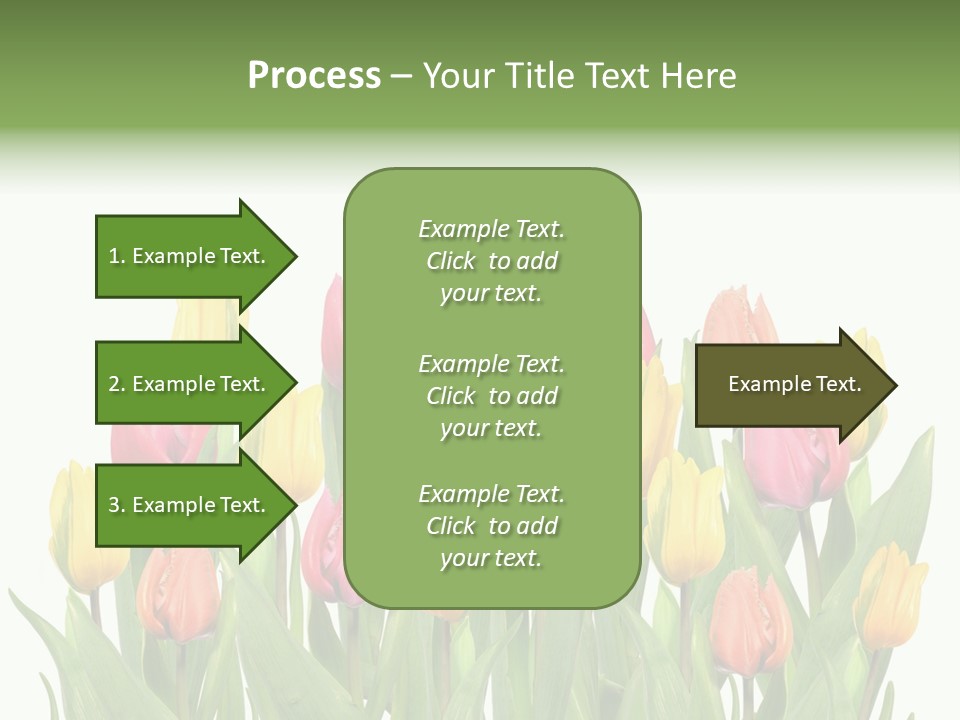 Process – Your Title Text Here

1. Example Text.

2. Example Text.

3. Example Text.

Example Text. Click to add your text.

Example Text. Click to add your text.

Example Text. Click to add your text.

Example Text.